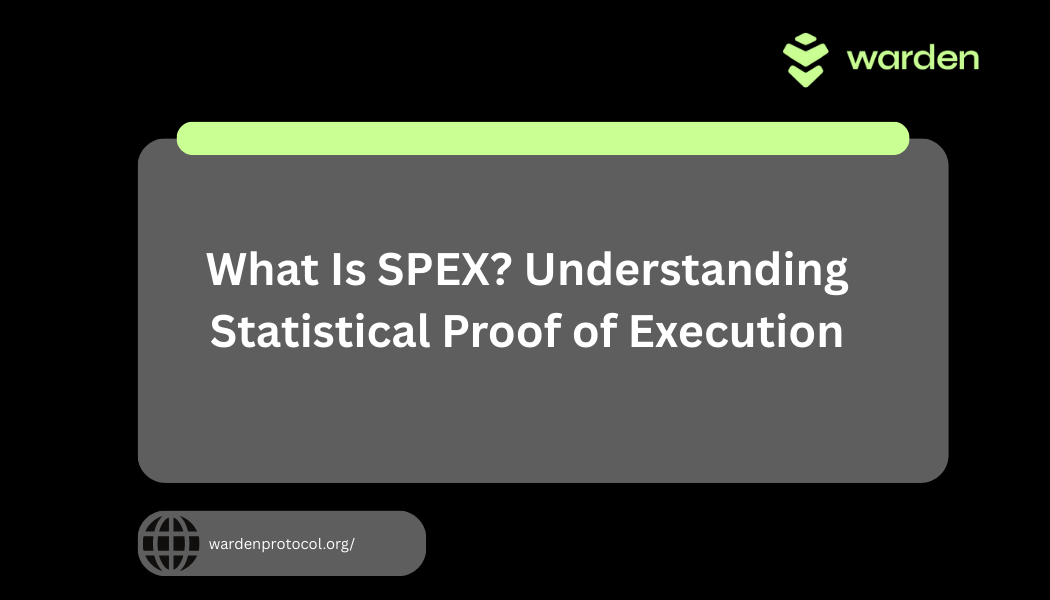 warden

What Is SPEX? Understanding Statistical Proof of Execution

wardenprotocol.org/